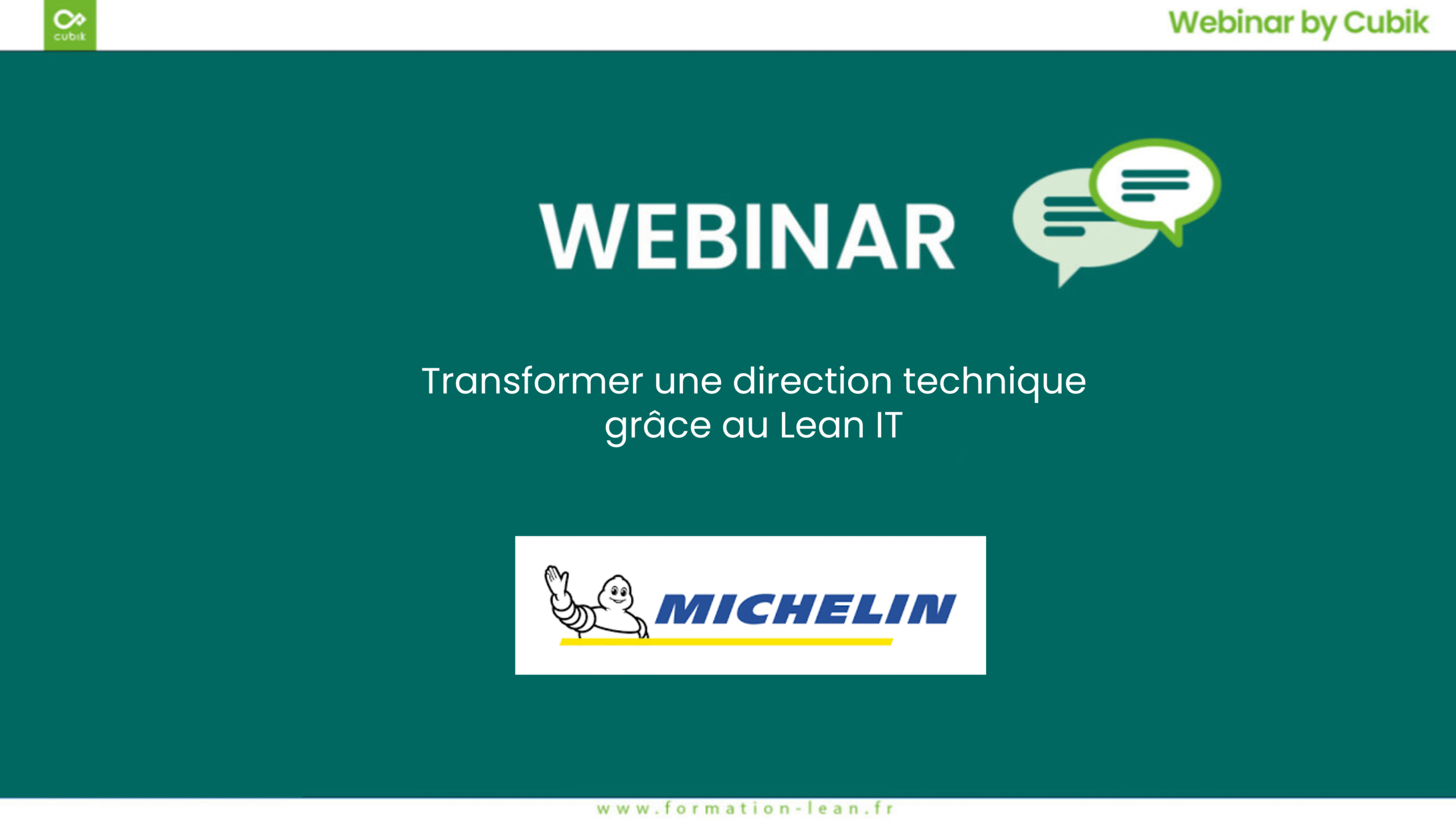 cubik

Webinar by Cubik

WEBINAR

Transformer une direction technique grâce au Lean IT

MICHELIN

www.formation-lean.fr